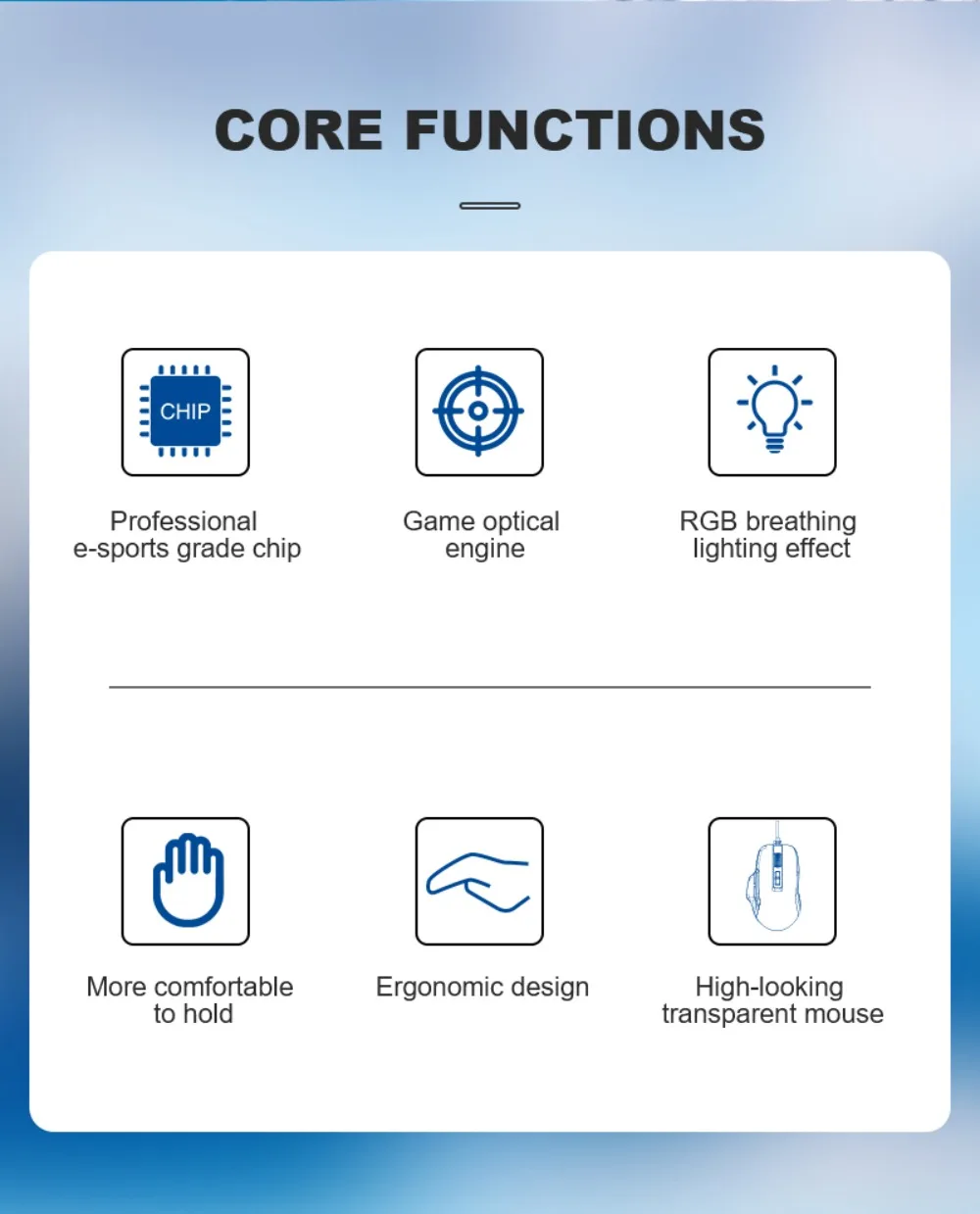 CORE FUNCTIONS

CHIP

Professional e-sports grade chip

Game optical engine

RGB breathing lighting effect

More comfortable to hold

Ergonomic design

High-looking transparent mouse